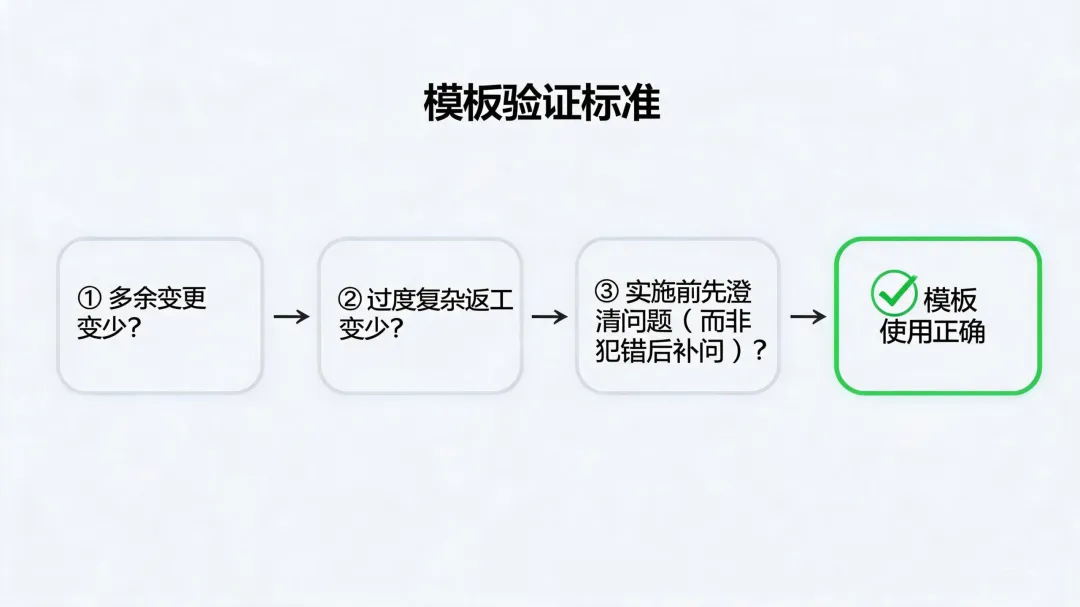 模板验证标准

① 多余变更变少?

→

② 过度复杂返工变少?

→

③ 实施前先澄清问题（而非犯错后补问）?

→

模板使用正确